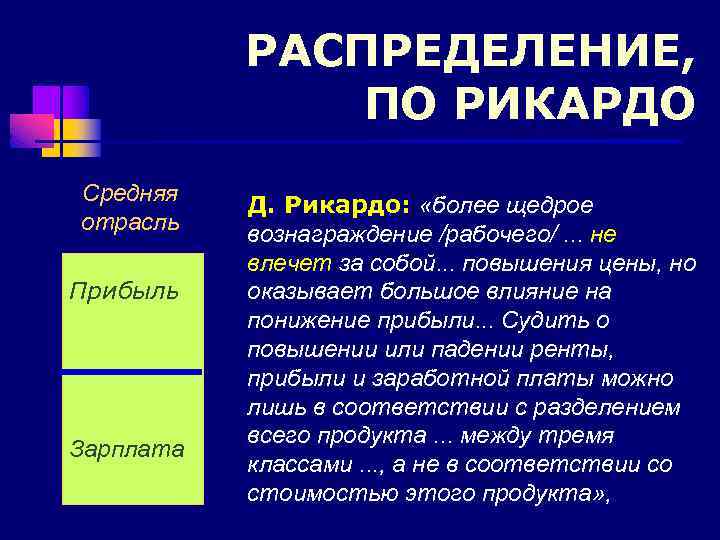 РАСПРЕДЕЛЕНИЕ, ПО РИКАРДО

Средняя отрасль

Прибыль

Зарплата

Д. Рикардо: «более щедрое вознаграждение /рабочего/ … не влечет за собой… повышения цены, но оказывает большое влияние на понижение прибыли… Судить о повышении или падении ренты, прибыли и заработной платы можно лишь в соответствии с разделением всего продукта … между тремя классами …, а не в соответствии со стоимостью этого продукта»,